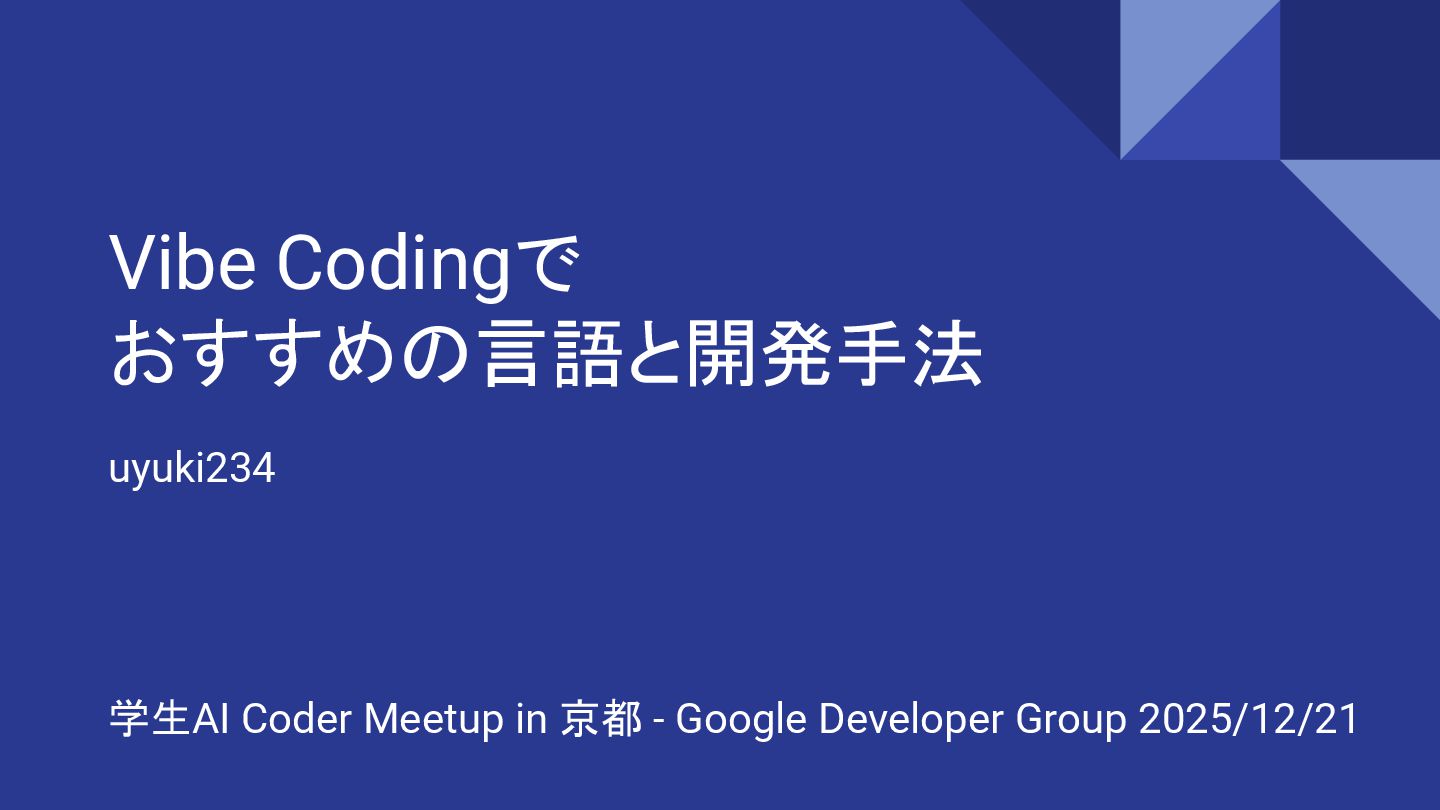 Vibe Codingで
おすすめの言語と開発手法

uyuki234

学生AI Coder Meetup in 京都 - Google Developer Group 2025/12/21